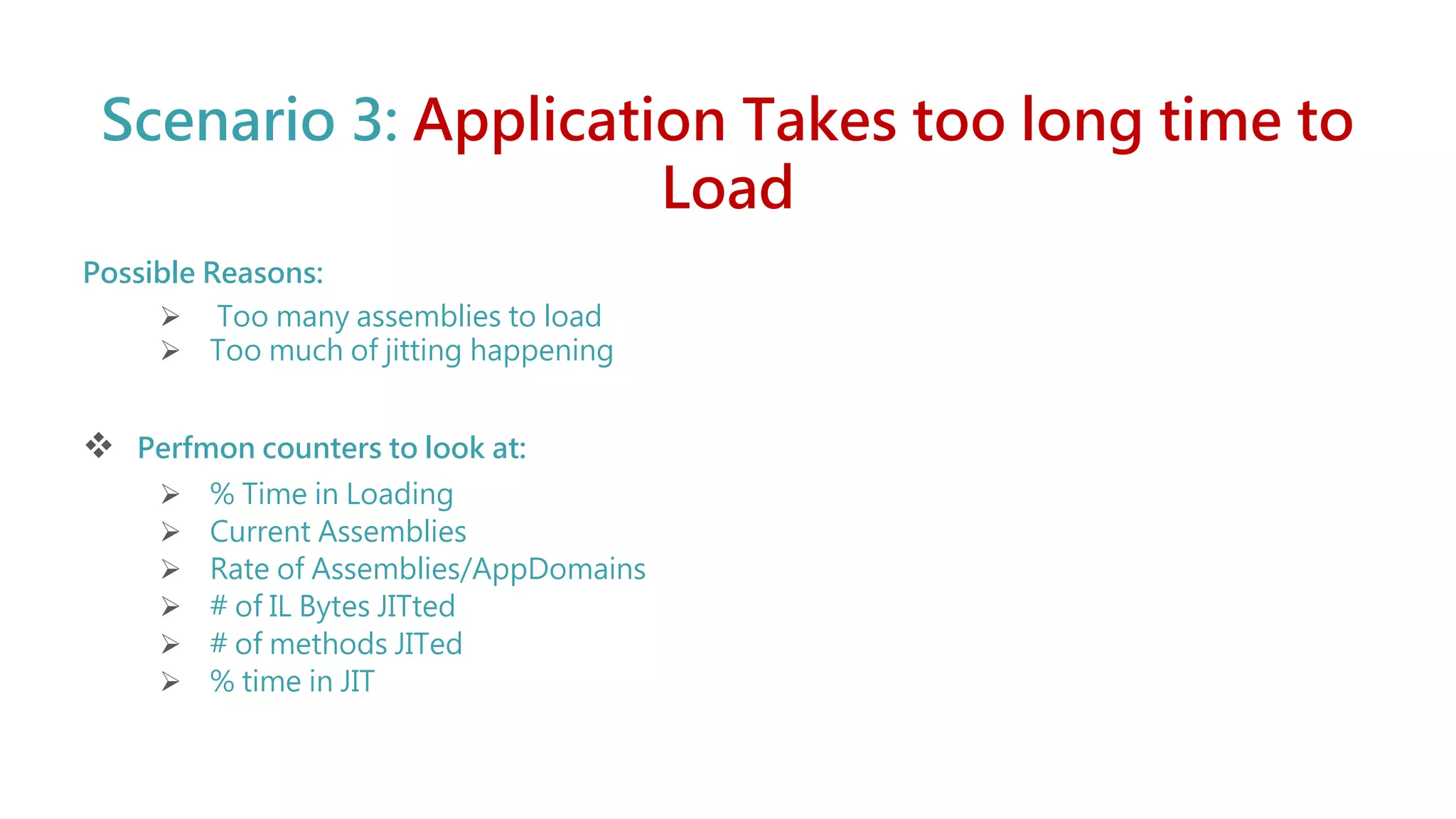 Scenario 3: Application Takes too long time to Load

Possible Reasons:

➢ Too many assemblies to load
➢ Too much of jitting happening

❖ Perfmon counters to look at:

➢ % Time in Loading
➢ Current Assemblies
➢ Rate of Assemblies/AppDomains
➢ # of IL Bytes JITted
➢ # of methods JITed
➢ % time in JIT